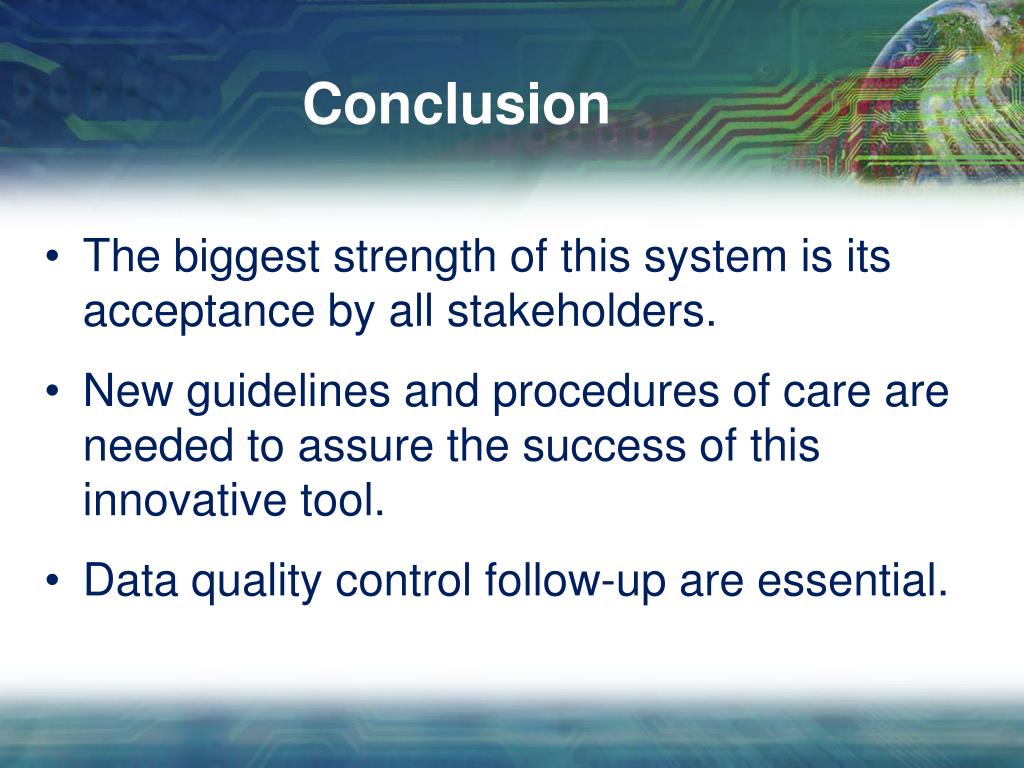 Conclusion

• The biggest strength of this system is its acceptance by all stakeholders.

• New guidelines and procedures of care are needed to assure the success of this innovative tool.

• Data quality control follow-up are essential.